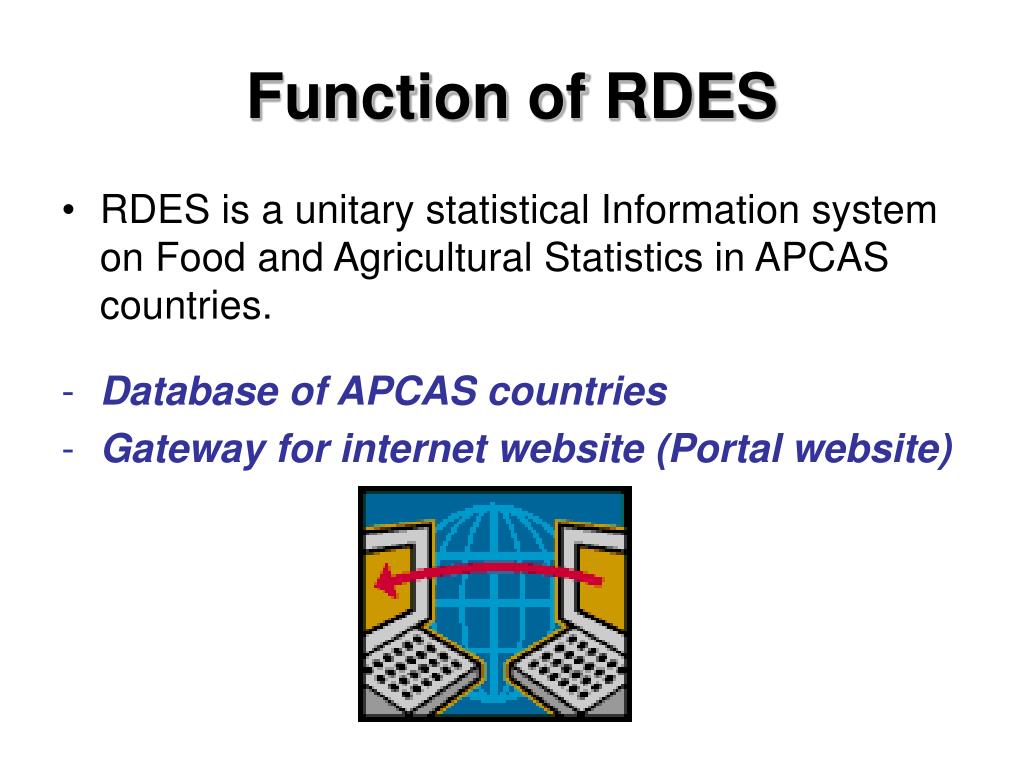 Function of RDES

• RDES is a unitary statistical Information system on Food and Agricultural Statistics in APCAS countries.

- Database of APCAS countries
- Gateway for internet website (Portal website)